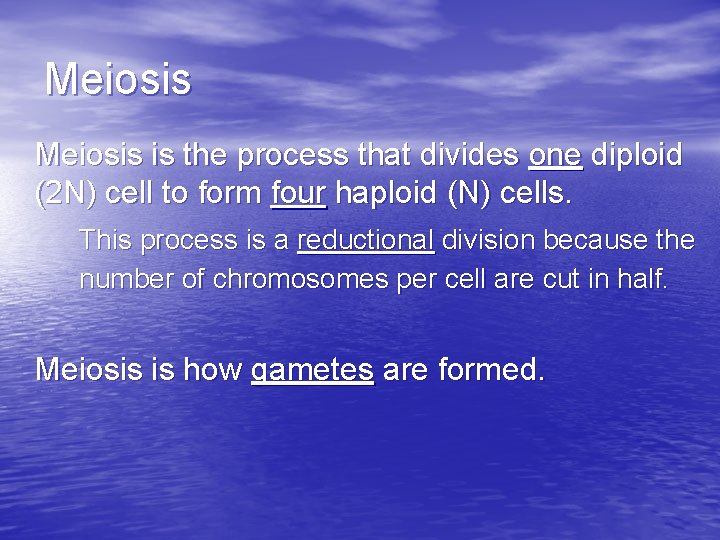 Meiosis

Meiosis is the process that divides one diploid (2N) cell to form four haploid (N) cells.

This process is a reductional division because the number of chromosomes per cell are cut in half.

Meiosis is how gametes are formed.